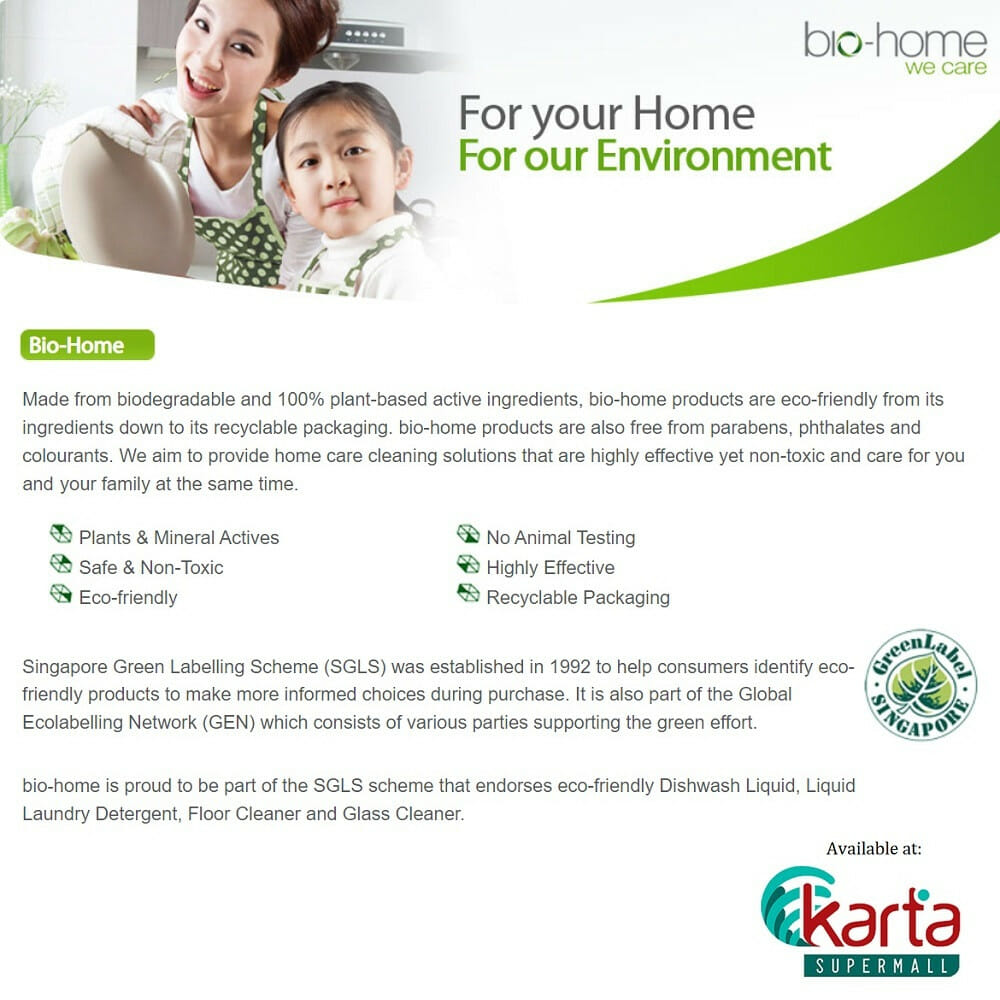 bio-home
we care

For your Home
For our Environment

Bio-Home

Made from biodegradable and 100% plant-based active ingredients, bio-home products are eco-friendly from its ingredients down to its recyclable packaging. bio-home products are also free from parabens, phthalates and colourants. We aim to provide home care cleaning solutions that are highly effective yet non-toxic and care for you and your family at the same time.

Plants & Mineral Actives
Safe & Non-Toxic
Eco-friendly

No Animal Testing
Highly Effective
Recyclable Packaging

Singapore Green Labelling Scheme (SGLS) was established in 1992 to help consumers identify eco-friendly products to make more informed choices during purchase. It is also part of the Global Ecolabelling Network (GEN) which consists of various parties supporting the green effort.

GreenLabel
SINGAPORE

bio-home is proud to be part of the SGLS scheme that endorses eco-friendly Dishwash Liquid, Liquid Laundry Detergent, Floor Cleaner and Glass Cleaner.

Available at:

karta
SUPERMALL